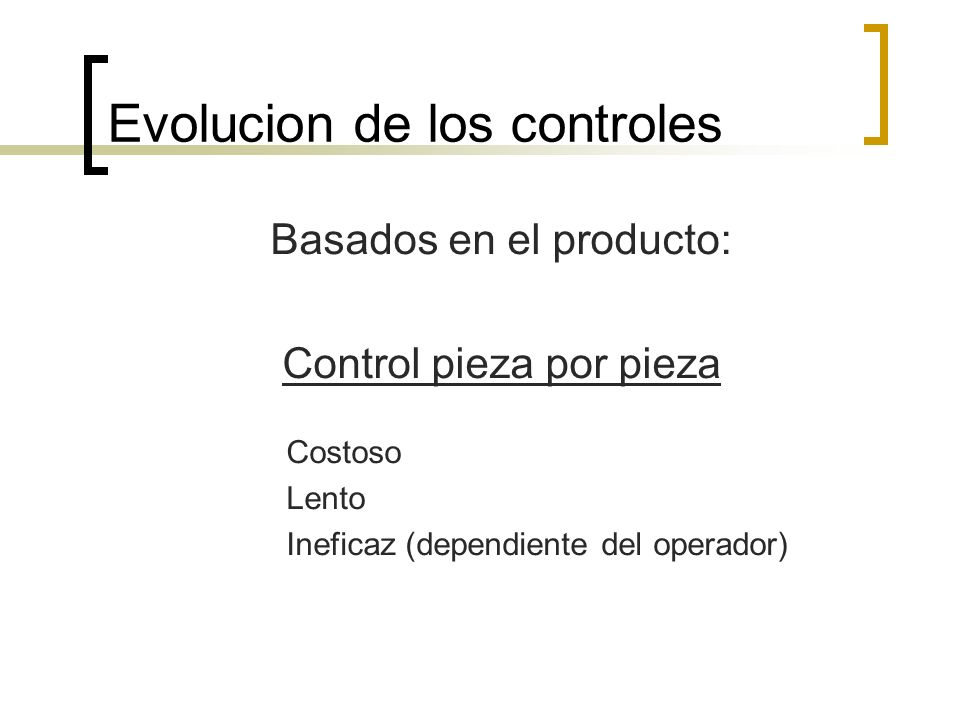 Evolucion de los controles

Basados en el producto:

Control pieza por pieza

Costoso
Lento
Ineficaz (dependiente del operador)